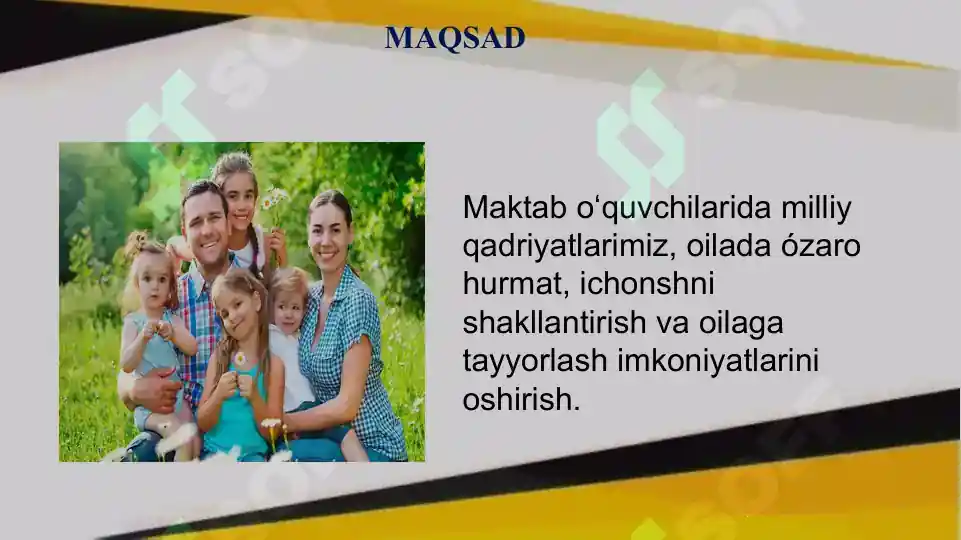 MAQSAD

Maktab o‘quvchilarida milliy qadriyatlarimiz, oilada ózaro hurmat, ichonshni shakllantirish va oilaga tayyorlash imkoniyatlarini oshirish.